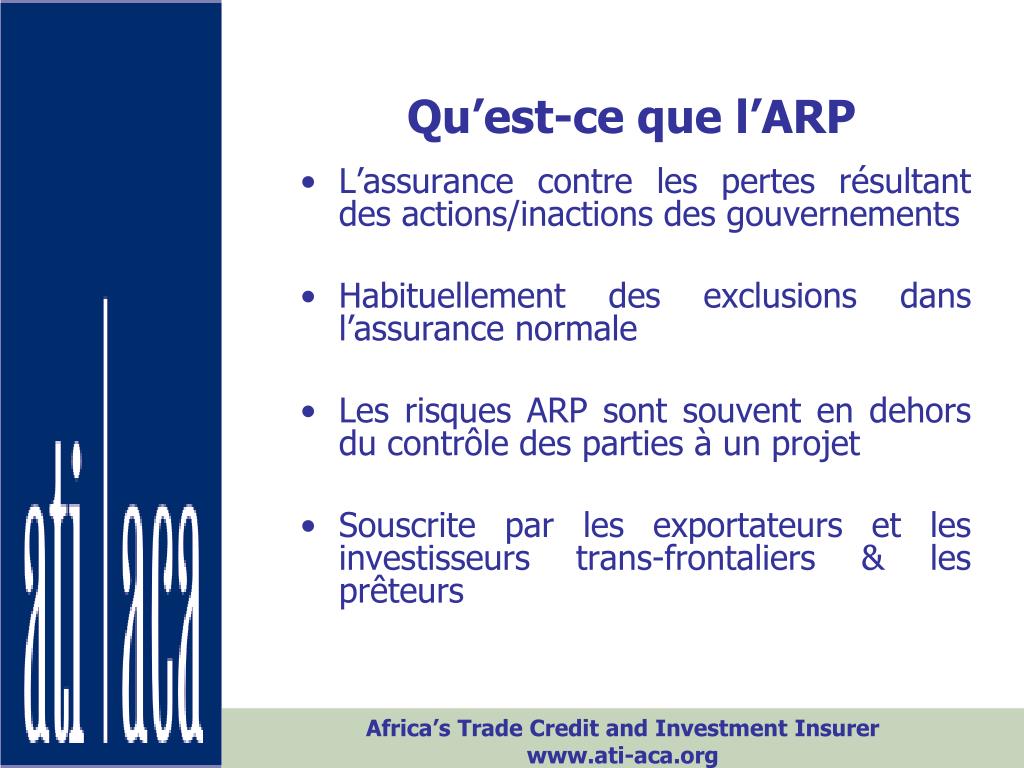 ati | aca

Qu’est-ce que l’ARP

• L’assurance contre les pertes résultant des actions/inactions des gouvernements

• Habituellement des exclusions dans l’assurance normale

• Les risques ARP sont souvent en dehors du contrôle des parties à un projet

• Souscrite par les exportateurs et les investisseurs trans-frontaliers & les prêteurs

Africa’s Trade Credit and Investment Insurer
www.ati-aca.org